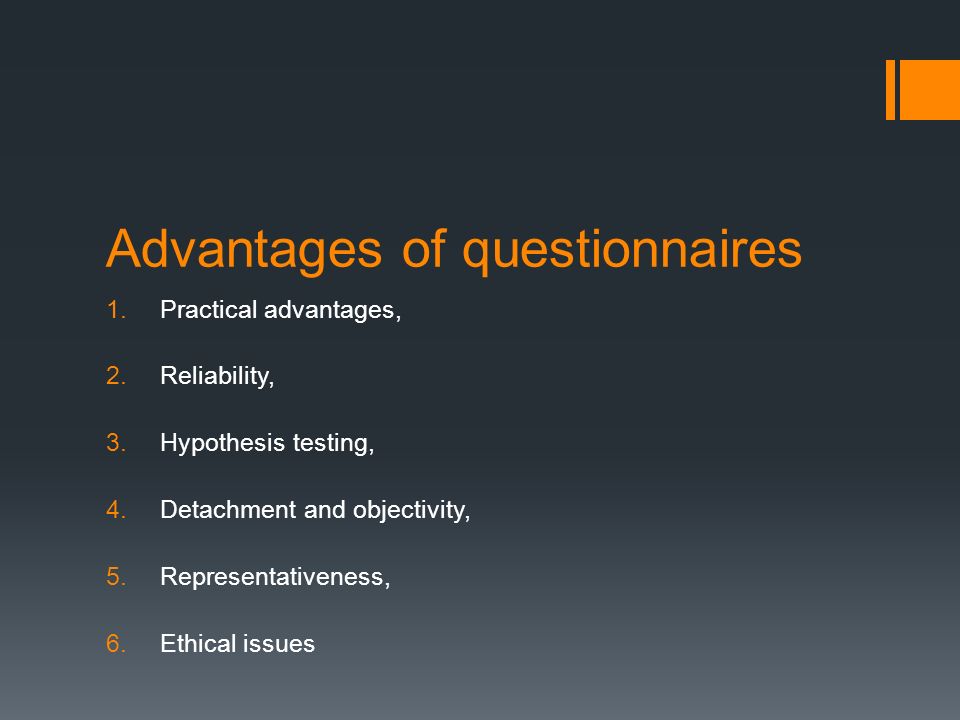 Advantages of questionnaires

1. Practical advantages,

2. Reliability,

3. Hypothesis testing,

4. Detachment and objectivity,

5. Representativeness,

6. Ethical issues